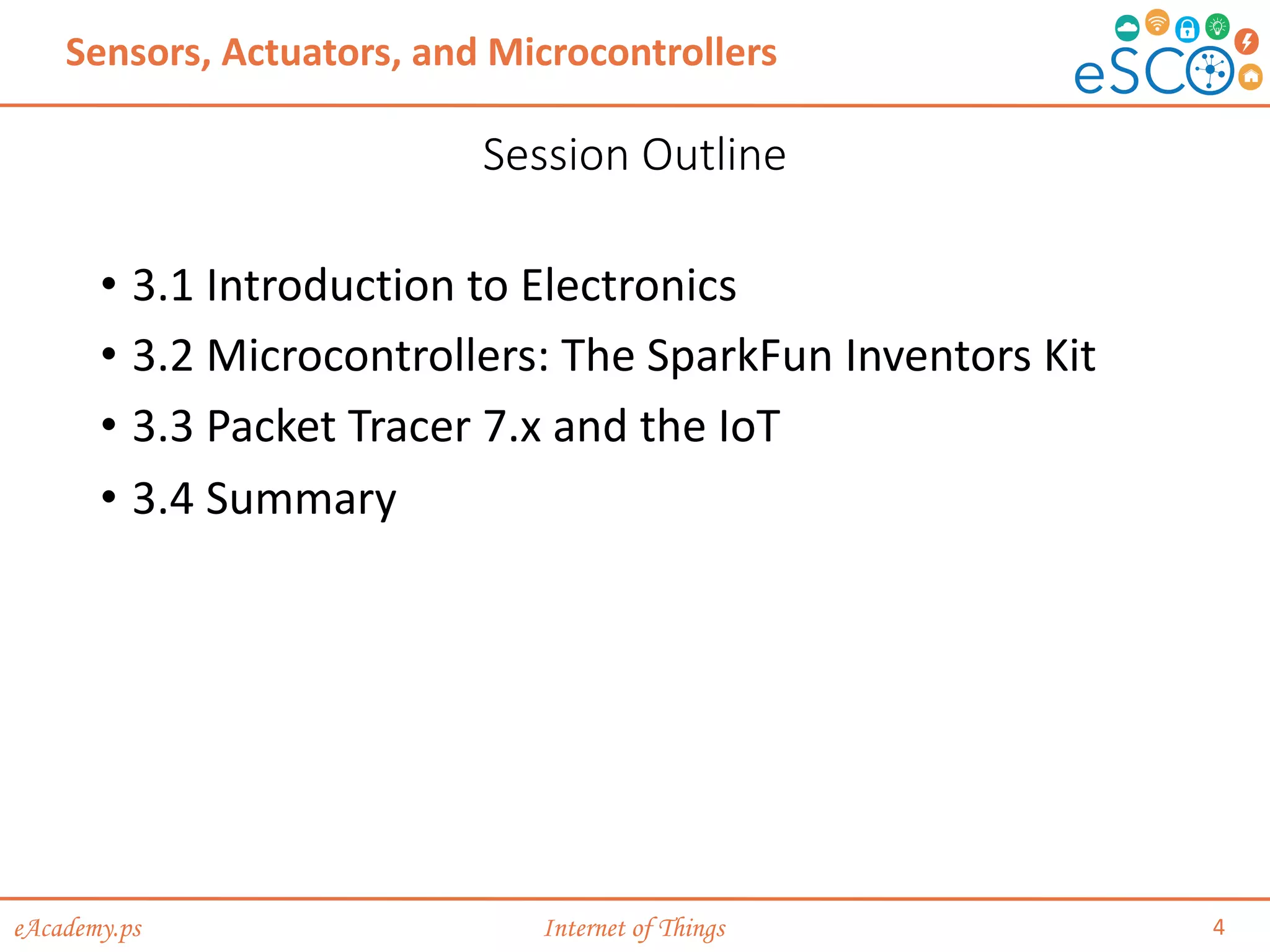 Sensors, Actuators, and Microcontrollers

eSCO

Session Outline

• 3.1 Introduction to Electronics
• 3.2 Microcontrollers: The SparkFun Inventors Kit
• 3.3 Packet Tracer 7.x and the IoT
• 3.4 Summary

eAcademy.ps

Internet of Things

4